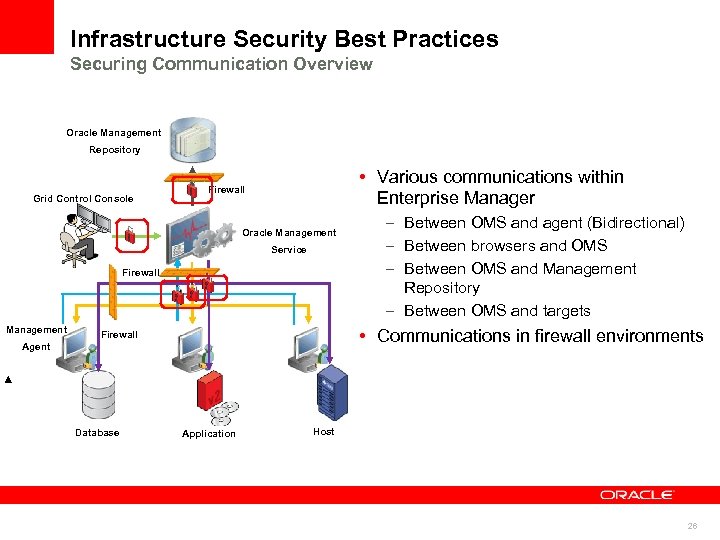 Infrastructure Security Best Practices
Securing Communication Overview

Oracle Management Repository

Firewall

Grid Control Console

Oracle Management Service

Firewall

Management Agent

Firewall

Database

Application

Host

• Various communications within Enterprise Manager
– Between OMS and agent (Bidirectional)
– Between browsers and OMS
– Between OMS and Management Repository
– Between OMS and targets
• Communications in firewall environments

ORACLE

26